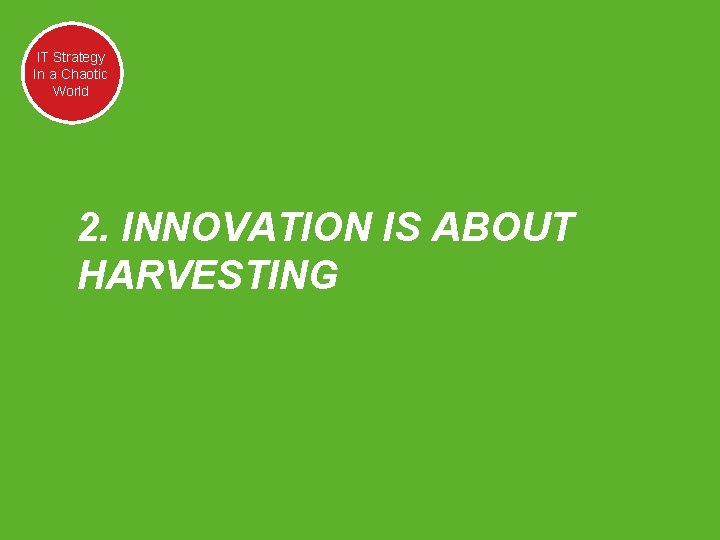 IT Strategy In a Chaotic World

2. INNOVATION IS ABOUT HARVESTING